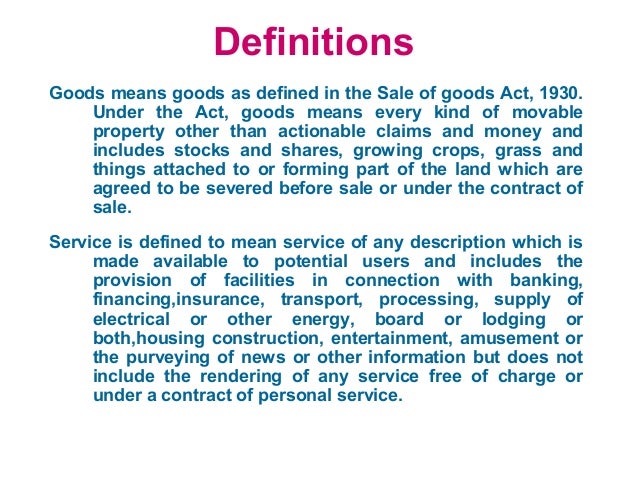 Definitions

Goods means goods as defined in the Sale of goods Act, 1930. Under the Act, goods means every kind of movable property other than actionable claims and money and includes stocks and shares, growing crops, grass and things attached to or forming part of the land which are agreed to be severed before sale or under the contract of sale.

Service is defined to mean service of any description which is made available to potential users and includes the provision of facilities in connection with banking, financing,insurance, transport, processing, supply of electrical or other energy, board or lodging or both,housing construction, entertainment, amusement or the purveying of news or other information but does not include the rendering of any service free of charge or under a contract of personal service.